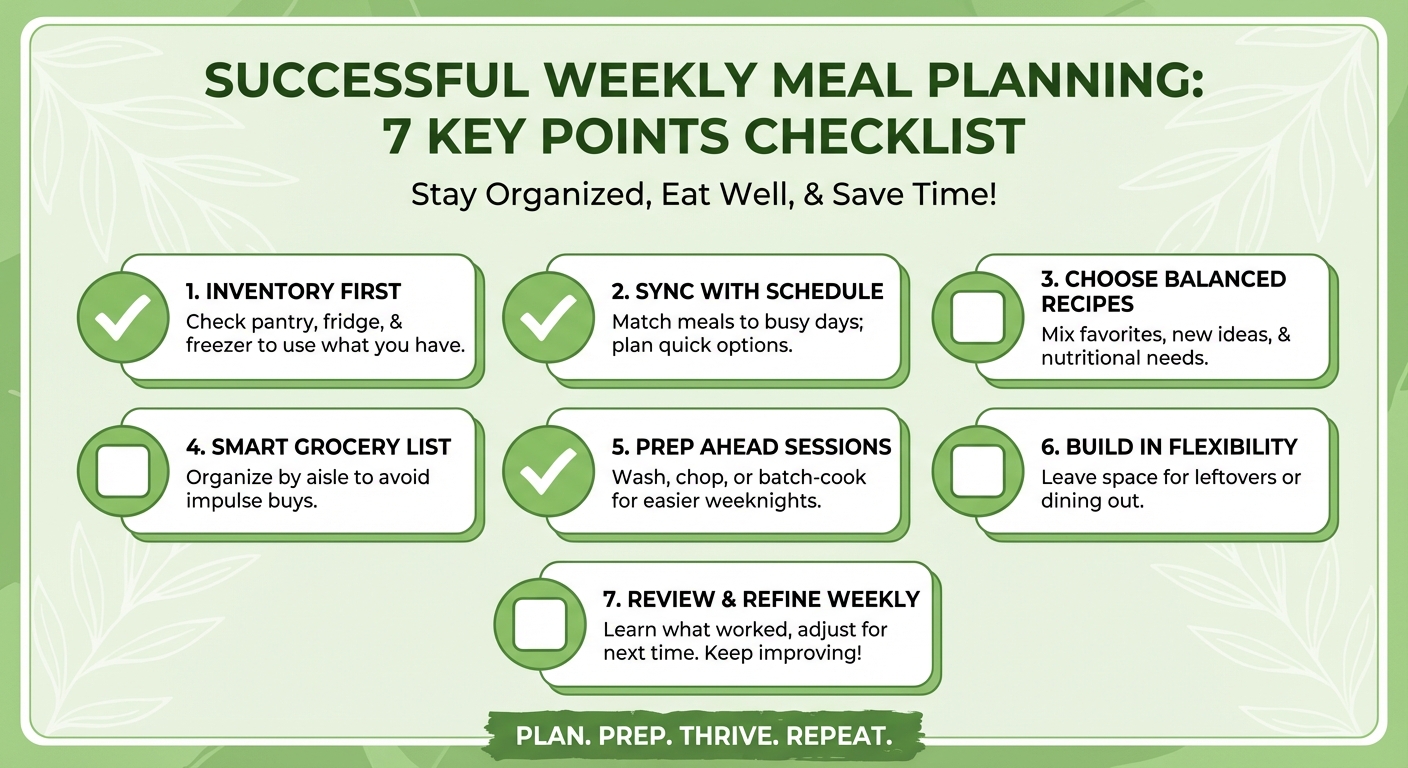 SUCCESSFUL WEEKLY MEAL PLANNING:
7 KEY POINTS CHECKLIST

Stay Organized, Eat Well, & Save Time!

1. INVENTORY FIRST
Check pantry, fridge, & freezer to use what you have.

2. SYNC WITH SCHEDULE
Match meals to busy days; plan quick options.

3. CHOOSE BALANCED RECIPES
Mix favorites, new ideas, & nutritional needs.

4. SMART GROCERY LIST
Organize by aisle to avoid impulse buys.

5. PREP AHEAD SESSIONS
Wash, chop, or batch-cook for easier weeknights.

6. BUILD IN FLEXIBILITY
Leave space for leftovers or dining out.

7. REVIEW & REFINE WEEKLY
Learn what worked, adjust for next time. Keep improving!

PLAN. PREP. THRIVE. REPEAT.